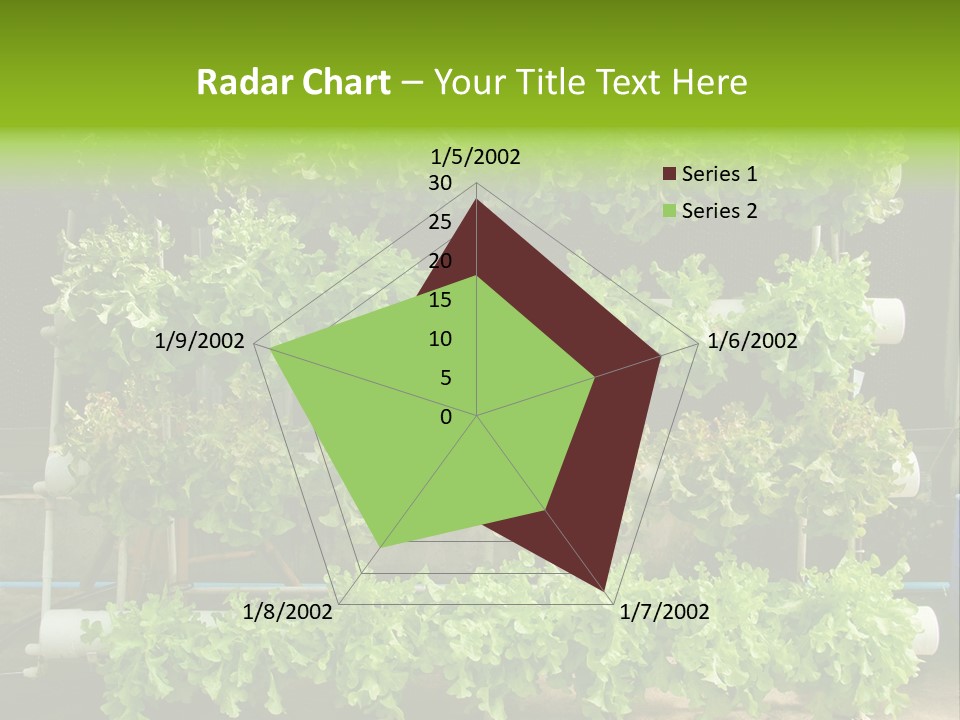 Radar Chart – Your Title Text Here

1/5/2002
30
25
20
15
10
5
0
1/6/2002
1/7/2002
1/8/2002
1/9/2002

Series 1
Series 2